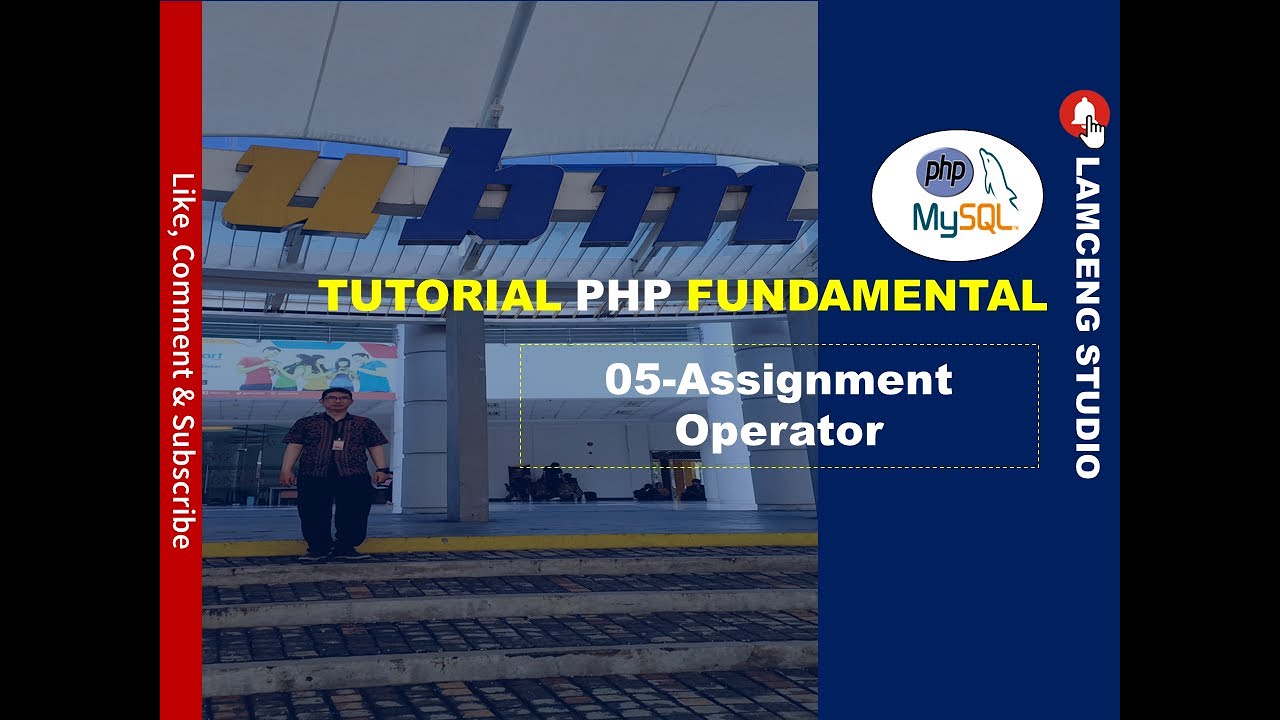 Like, Comment & Subscribe

ubm

php
MySQL

LAMCENG STUDIO

TUTORIAL PHP FUNDAMENTAL

05-Assignment Operator